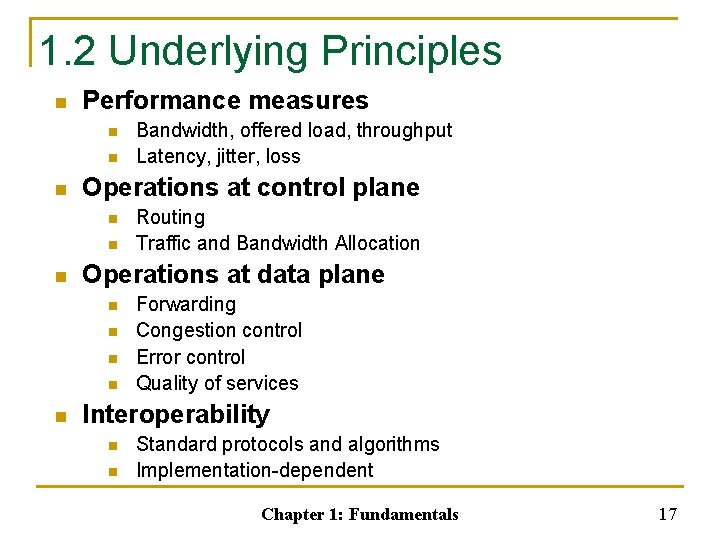 1.2 Underlying Principles

- Performance measures
  - Bandwidth, offered load, throughput
  - Latency, jitter, loss
- Operations at control plane
  - Routing
  - Traffic and Bandwidth Allocation
- Operations at data plane
  - Forwarding
  - Congestion control
  - Error control
  - Quality of services
- Interoperability
  - Standard protocols and algorithms
  - Implementation-dependent

Chapter 1: Fundamentals

17